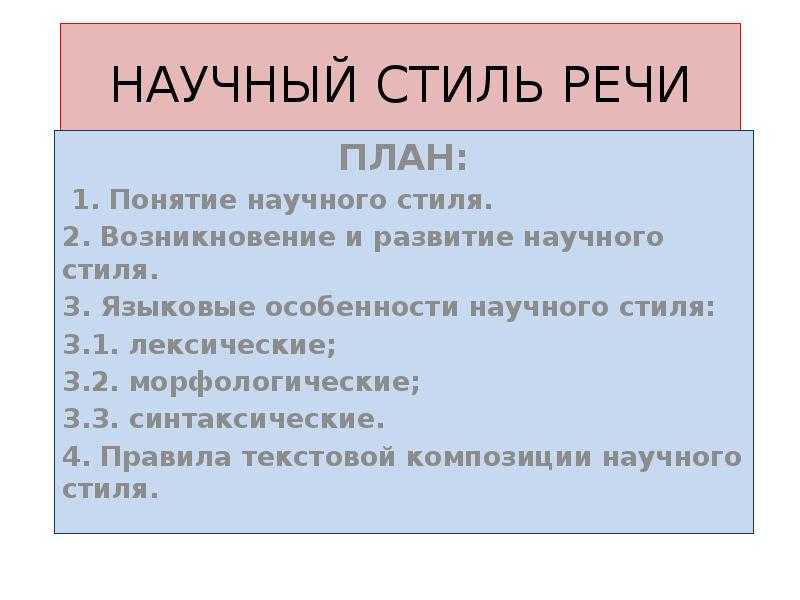 НАУЧНЫЙ СТИЛЬ РЕЧИ

ПЛАН:

1. Понятие научного стиля.

2. Возникновение и развитие научного стиля.

3. Языковые особенности научного стиля:

3.1. лексические;

3.2. морфологические;

3.3. синтаксические.

4. Правила текстовой композиции научного стиля.